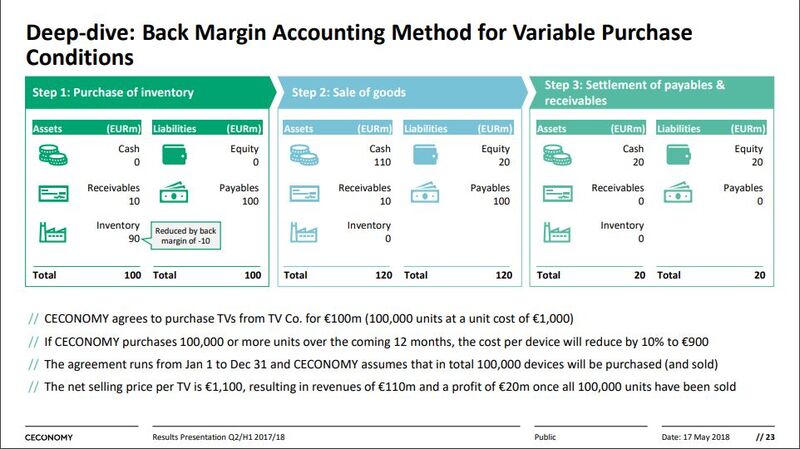 Deep-dive: Back Margin Accounting Method for Variable Purchase Conditions

Step 1: Purchase of inventory

| Assets | (EURm) | Liabilities | (EURm) |
|---|---|---|---|
| Cash | 0 | Equity | 0 |
| Receivables | 10 | Payables | 100 |
| Inventory | 90 | | |
| Total | 100 | Total | 100 |

Reduced by back margin of -10

Step 2: Sale of goods

| Assets | (EURm) | Liabilities | (EURm) |
|---|---|---|---|
| Cash | 110 | Equity | 20 |
| Receivables | 10 | Payables | 100 |
| Inventory | 0 | | |
| Total | 120 | Total | 120 |

Step 3: Settlement of payables & receivables

| Assets | (EURm) | Liabilities | (EURm) |
|---|---|---|---|
| Cash | 20 | Equity | 20 |
| Receivables | 0 | Payables | 0 |
| Inventory | 0 | | |
| Total | 20 | Total | 20 |

// CECONOMY agrees to purchase TVs from TV Co. for €100m (100,000 units at a unit cost of €1,000)

// If CECONOMY purchases 100,000 or more units over the coming 12 months, the cost per device will reduce by 10% to €900

// The agreement runs from Jan 1 to Dec 31 and CECONOMY assumes that in total 100,000 devices will be purchased (and sold)

// The net selling price per TV is €1,100, resulting in revenues of €110m and a profit of €20m once all 100,000 units have been sold

CECONOMY Results Presentation Q2/H1 2017/18 Public Date: 17 May 2018 // 23